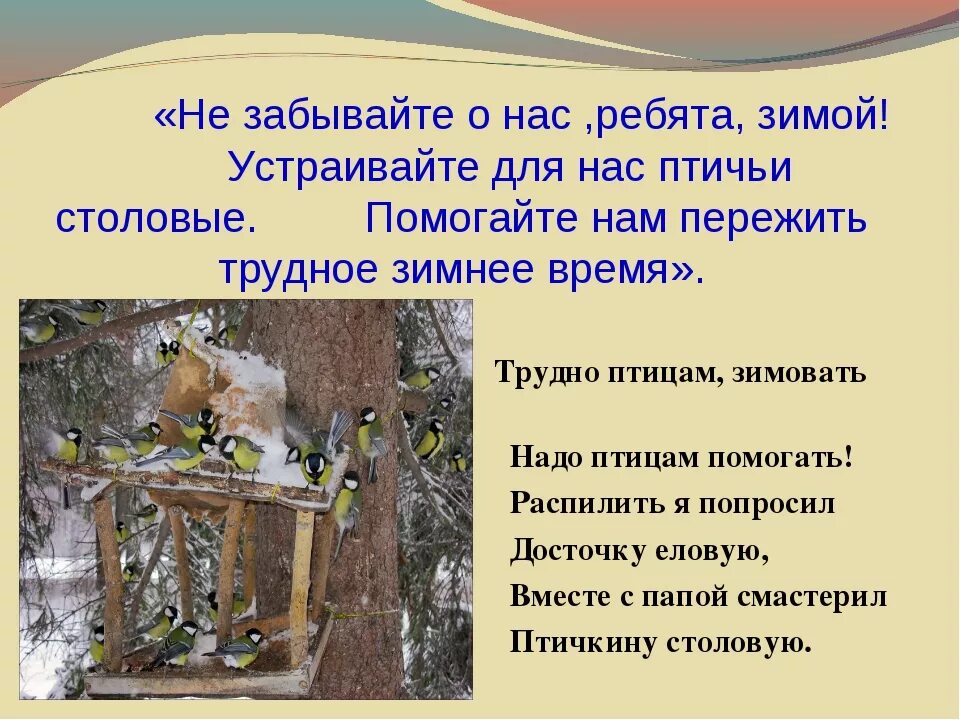 «Не забывайте о нас ,ребята, зимой! Устраивайте для нас птичьи столовые. Помогайте нам пережить трудное зимнее время».

Трудно птицам, зимовать

Надо птицам помогать!
Распилить я попросил
Досточку еловую,
Вместе с папой смастерил
Птичкину столовую.